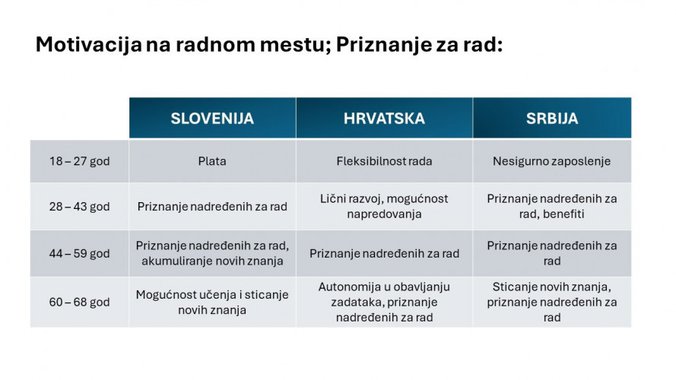 Motivacija na radnom mestu; Priznanje za rad:

| | SLOVENIJA | HRVATSKA | SRBIJA |
|---|---|---|---|
| 18 – 27 god | Plata | Fleksibilnost rada | Nesigurno zaposlenje |
| 28 – 43 god | Priznanje nadređenih za rad | Lični razvoj, mogućnost napredovanja | Priznanje nadređenih za rad, benefiti |
| 44 – 59 god | Priznanje nadređenih za rad, akumuliranje novih znanja | Priznanje nadređenih za rad | Priznanje nadređenih za rad |
| 60 – 68 god | Mogućnost učenja i sticanje novih znanja | Autonomija u obavljanju zadataka, priznanje nadređenih za rad | Sticanje novih znanja, priznanje nadređenih za rad |